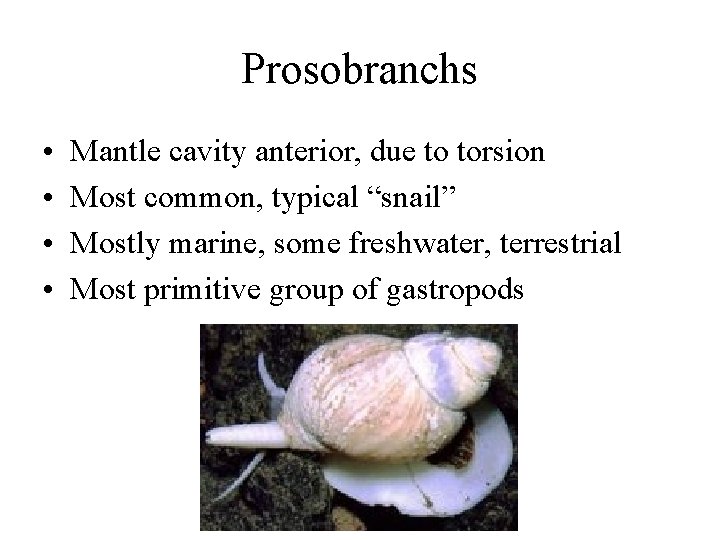 Prosobranchs

• Mantle cavity anterior, due to torsion
• Most common, typical “snail”
• Mostly marine, some freshwater, terrestrial
• Most primitive group of gastropods